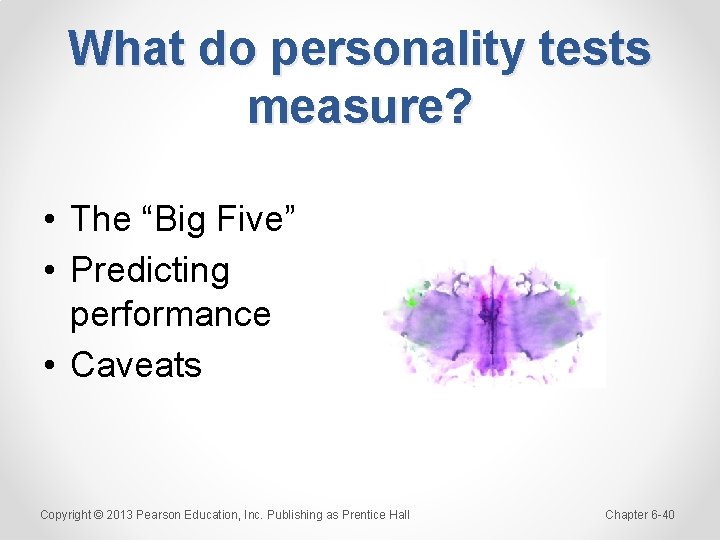 What do personality tests measure?

• The “Big Five”
• Predicting performance
• Caveats

Copyright © 2013 Pearson Education, Inc. Publishing as Prentice Hall

Chapter 6-40